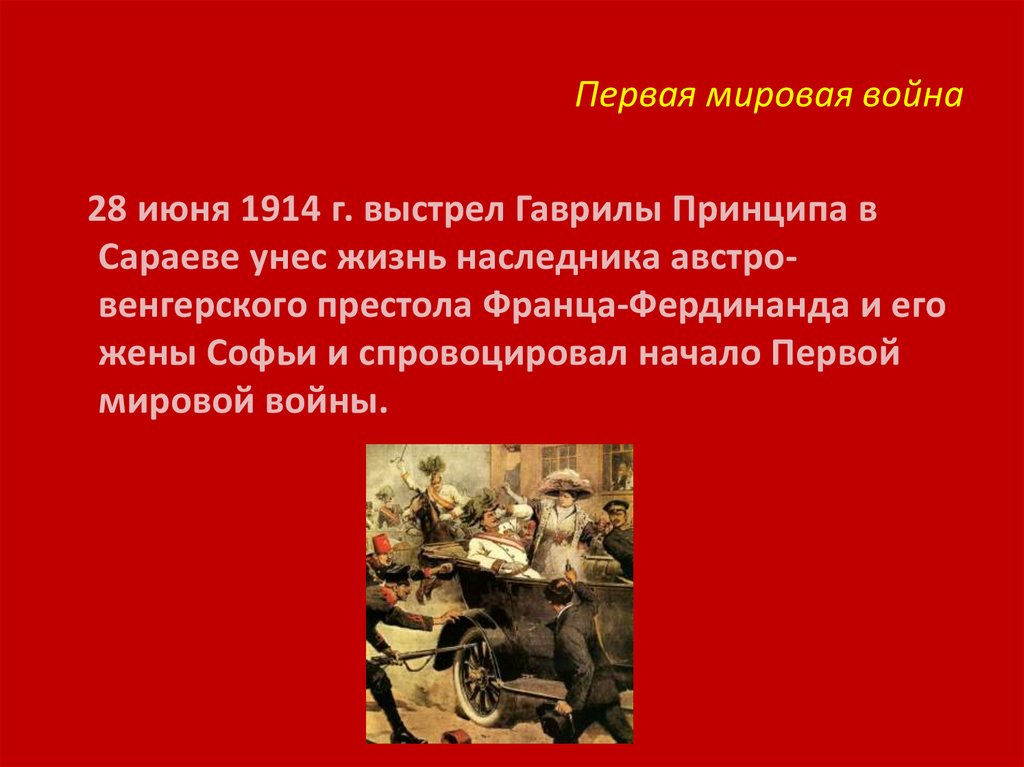 Первая мировая война

28 июня 1914 г. выстрел Гаврилы Принципа в Сараеве унес жизнь наследника австро-венгерского престола Франца-Фердинанда и его жены Софьи и спровоцировал начало Первой мировой войны.